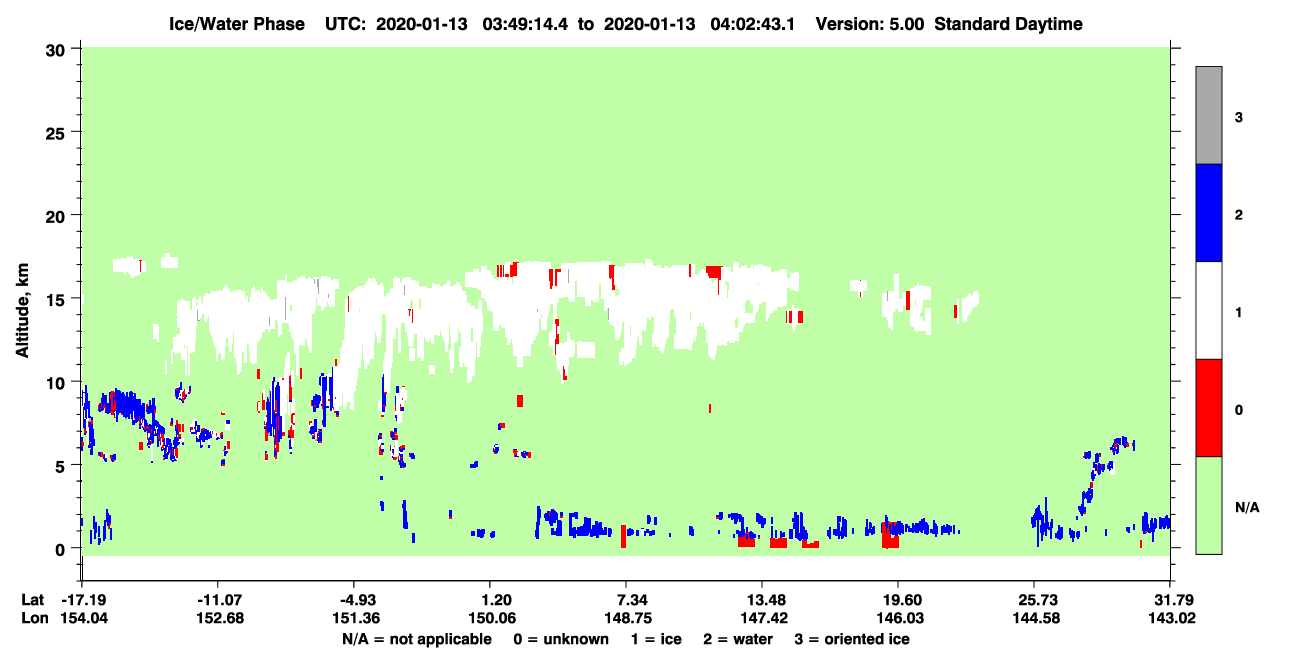 Ice/Water Phase UTC: 2020-01-13 03:49:14.4 to 2020-01-13 04:02:43.1 Version: 5.00 Standard Daytime

Altitude, km

30
25
20
15
10
5
0

3
2
1
0
N/A

Lat -17.19 -11.07 -4.93 1.20 7.34 13.48 19.60 25.73 31.79
Lon 154.04 152.68 151.36 150.06 148.75 147.42 146.03 144.58 143.02

N/A = not applicable 0 = unknown 1 = ice 2 = water 3 = oriented ice